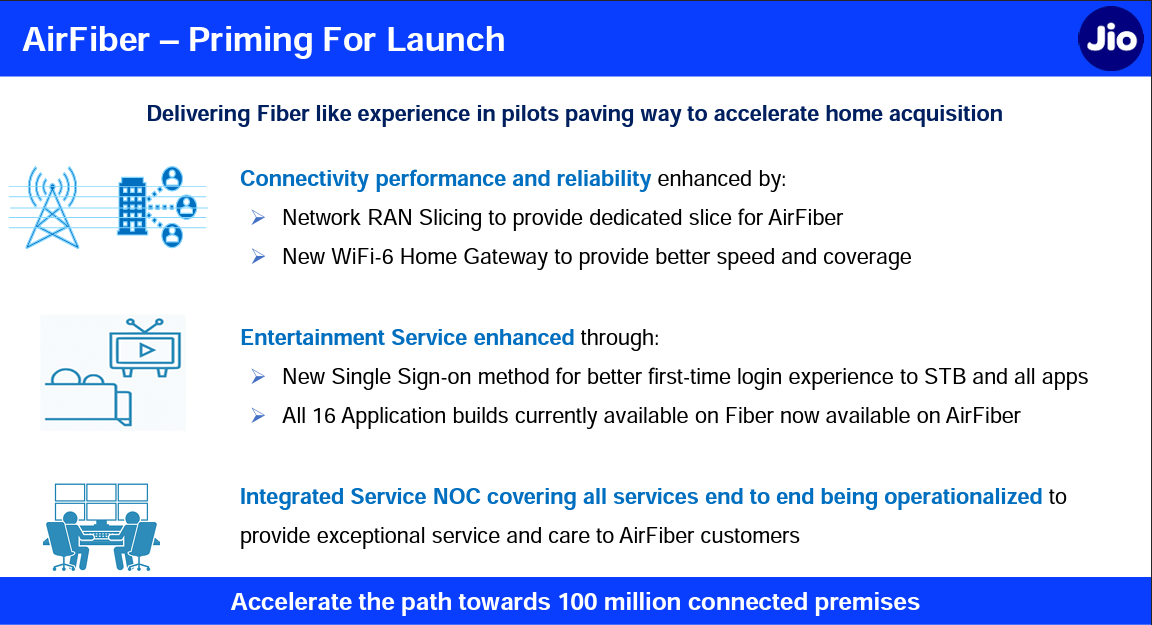 AirFiber – Priming For Launch

Jio

Delivering Fiber like experience in pilots paving way to accelerate home acquisition

Connectivity performance and reliability enhanced by:

➢ Network RAN Slicing to provide dedicated slice for AirFiber
➢ New WiFi-6 Home Gateway to provide better speed and coverage

Entertainment Service enhanced through:

➢ New Single Sign-on method for better first-time login experience to STB and all apps
➢ All 16 Application builds currently available on Fiber now available on AirFiber

Integrated Service NOC covering all services end to end being operationalized to provide exceptional service and care to AirFiber customers

Accelerate the path towards 100 million connected premises